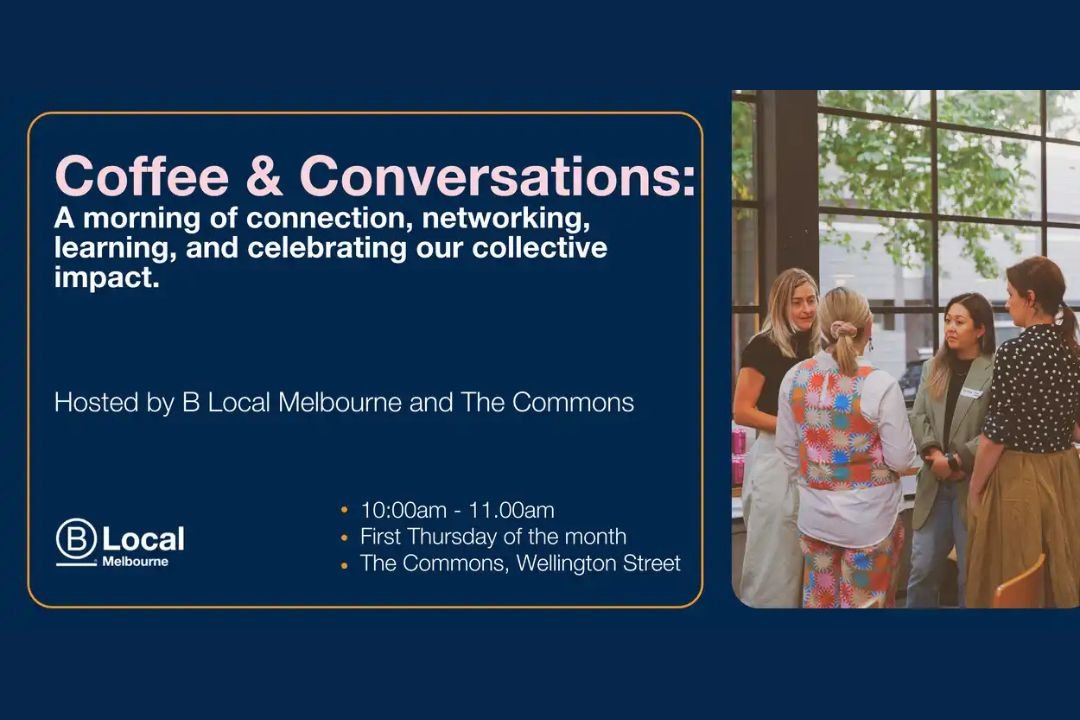 Coffee & Conversations:
A morning of connection, networking, learning, and celebrating our collective impact.

Hosted by B Local Melbourne and The Commons

B Local
Melbourne

• 10:00am - 11.00am
• First Thursday of the month
• The Commons, Wellington Street